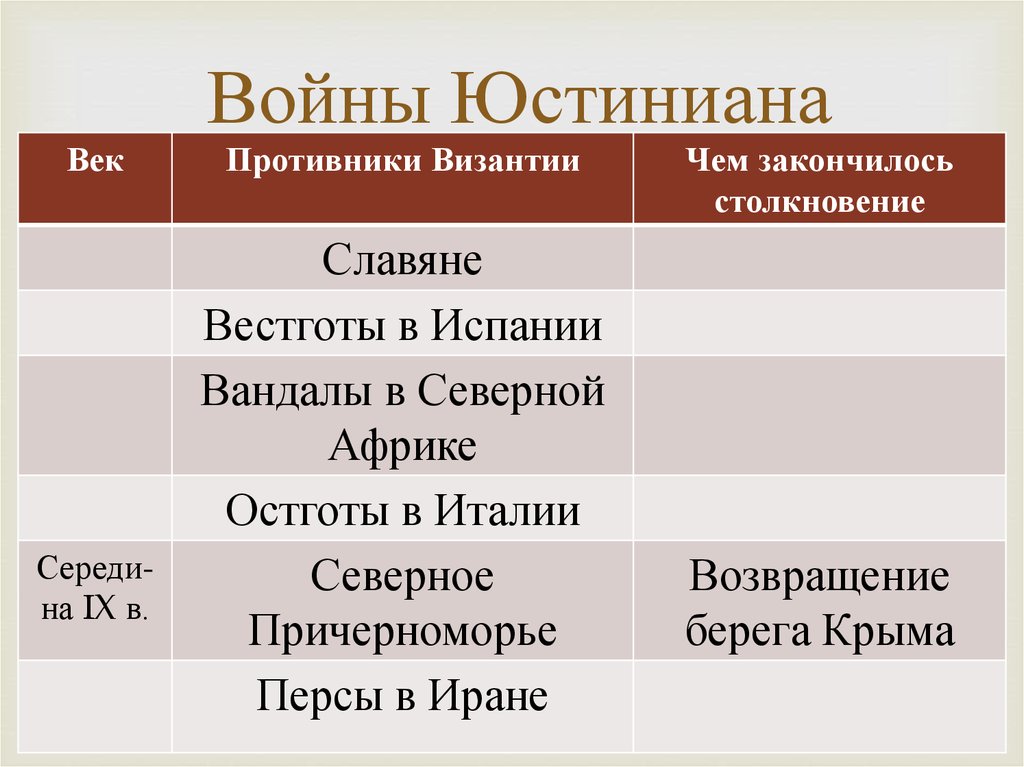 Войны Юстиниана

| Век | Противники Византии | Чем закончилось столкновение |
|---|---|---|
| | Славяне | |
| | Вестготы в Испании | |
| | Вандалы в Северной Африке | |
| | Остготы в Италии | |
| Середина IX в. | Северное Причерноморье | Возвращение берега Крыма |
| | Персы в Иране | |